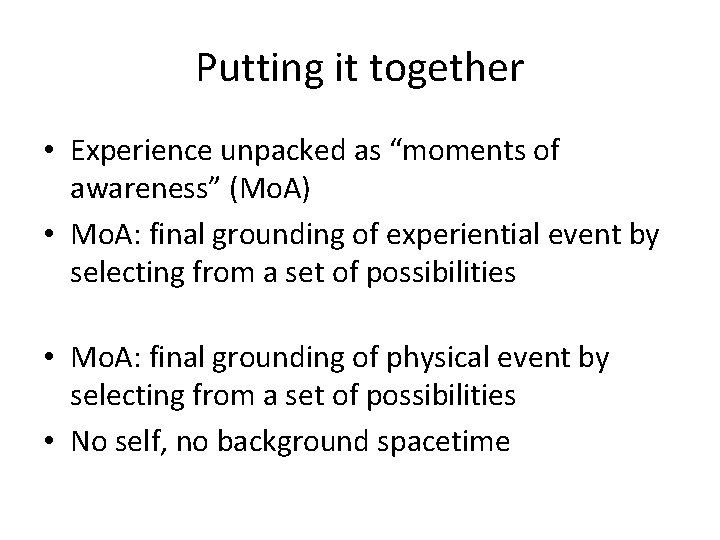 Putting it together

• Experience unpacked as “moments of awareness” (MoA)
• MoA: final grounding of experiential event by selecting from a set of possibilities

• MoA: final grounding of physical event by selecting from a set of possibilities
• No self, no background spacetime